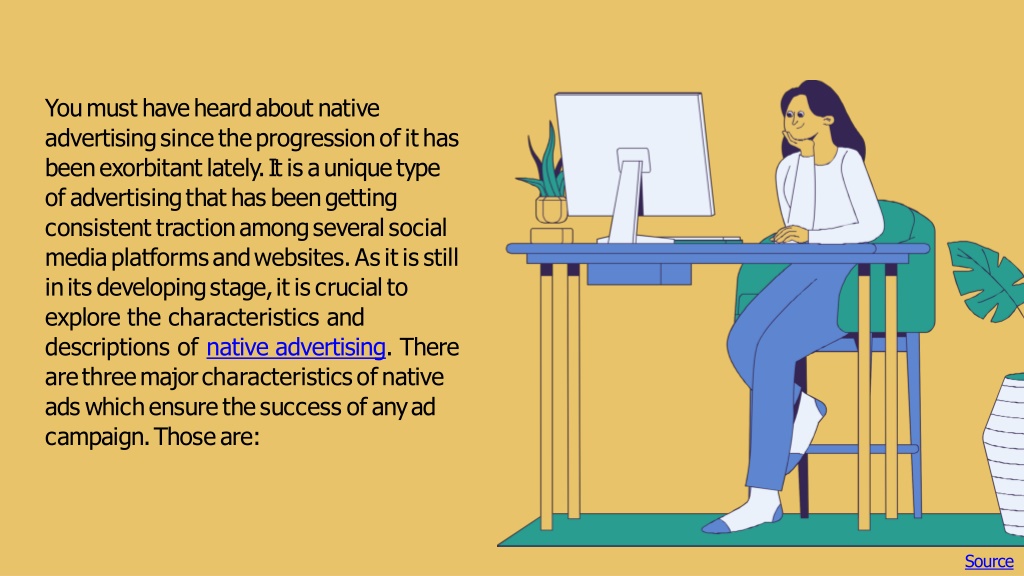 You must have heard about native advertising since the progression of it has been exorbitant lately. It is a unique type of advertising that has been getting consistent traction among several social media platforms and websites. As it is still in its developing stage, it is crucial to explore the characteristics and descriptions of native advertising. There are three major characteristics of native ads which ensure the success of any ad campaign. Those are:

Source